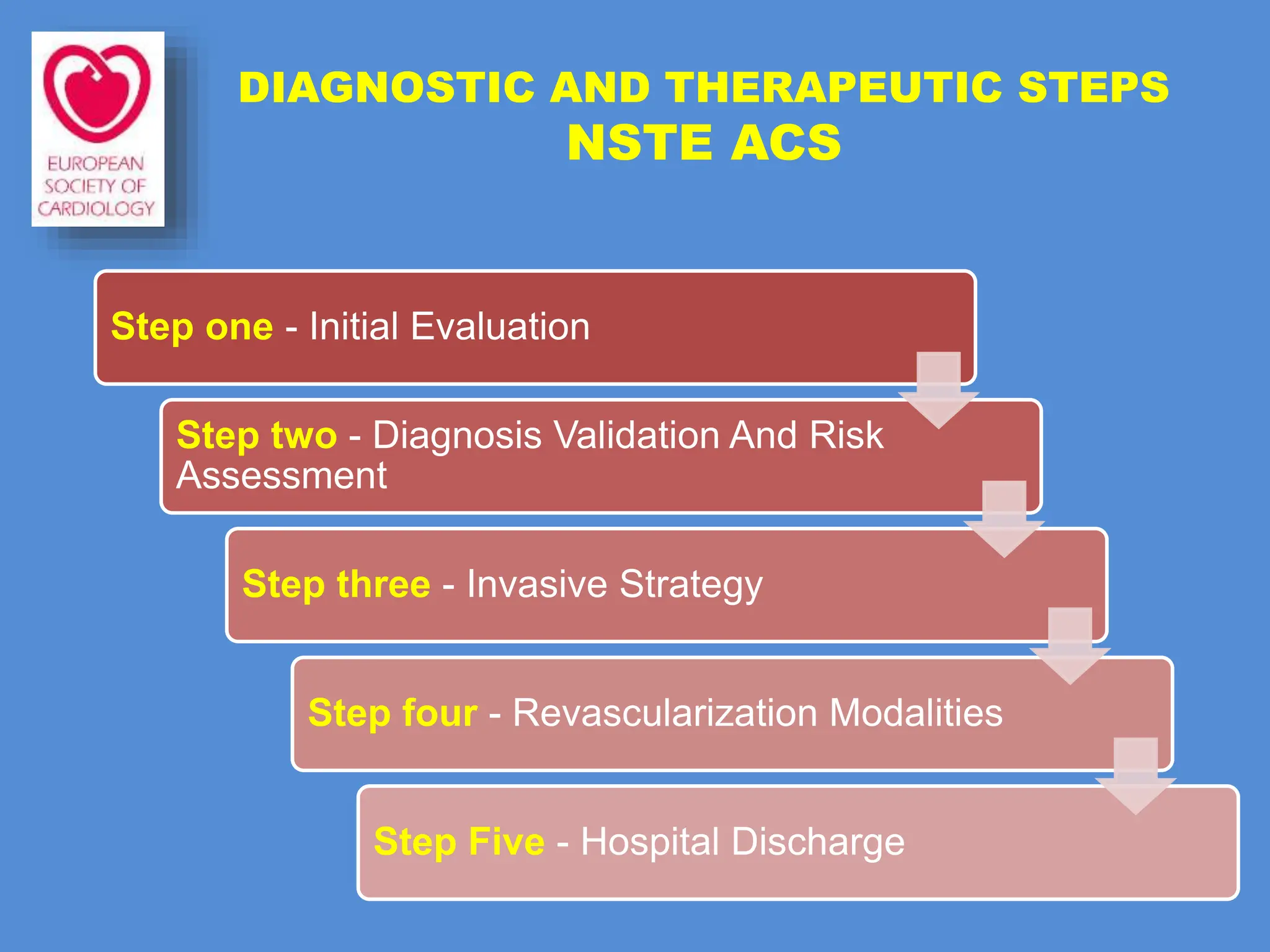 EUROPEAN SOCIETY OF CARDIOLOGY

DIAGNOSTIC AND THERAPEUTIC STEPS
NSTE ACS

Step one - Initial Evaluation

Step two - Diagnosis Validation And Risk Assessment

Step three - Invasive Strategy

Step four - Revascularization Modalities

Step Five - Hospital Discharge